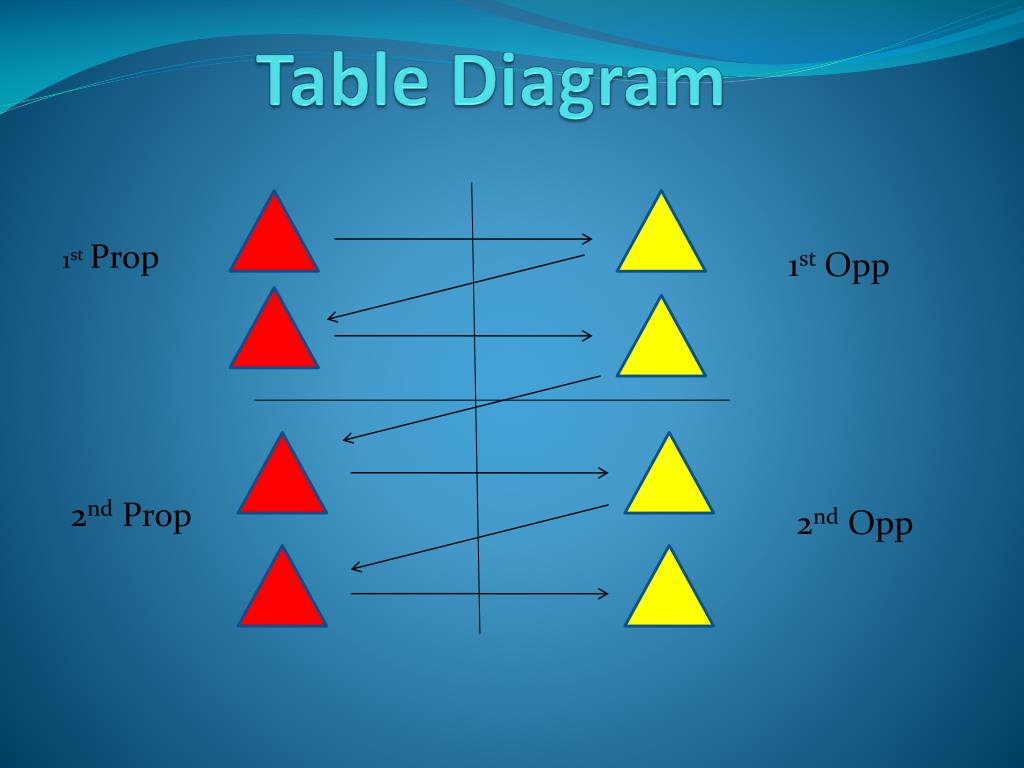 Table Diagram

1st Prop

1st Opp

2nd Prop

2nd Opp